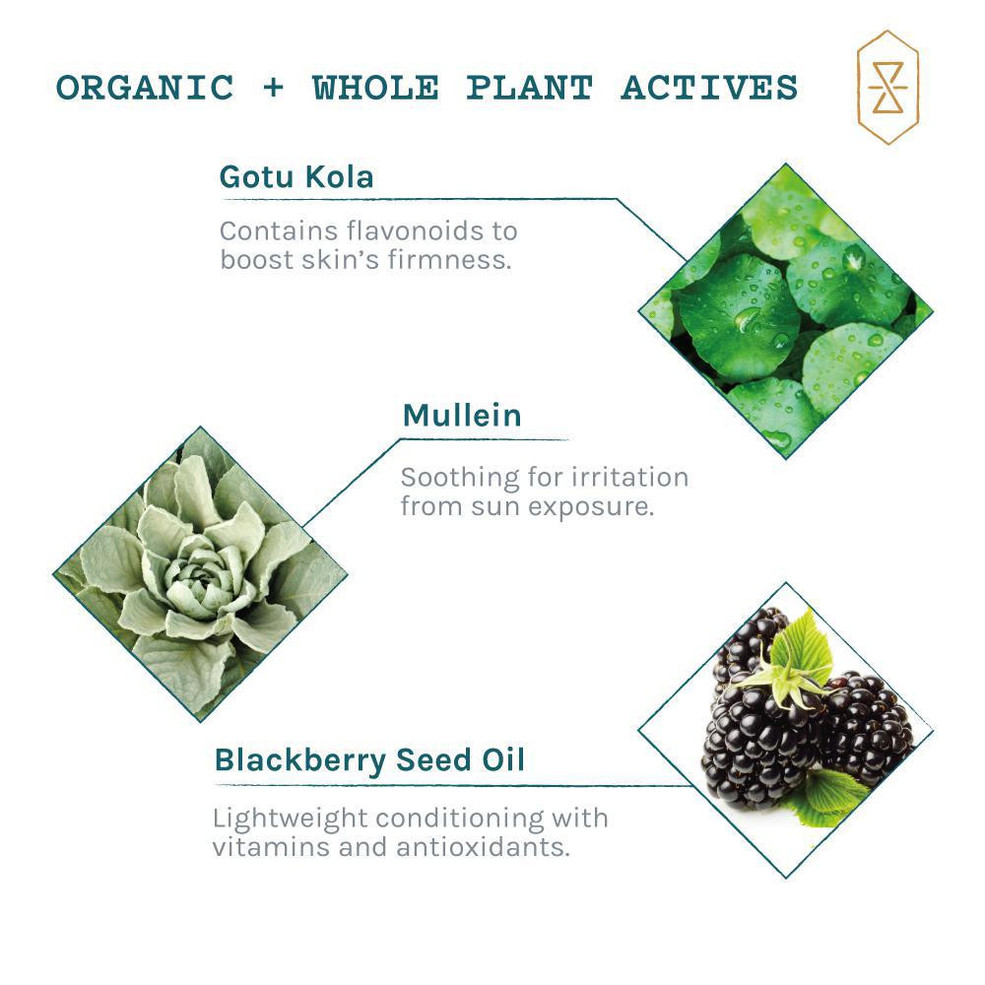 ORGANIC + WHOLE PLANT ACTIVES

Gotu Kola

Contains flavonoids to boost skin's firmness.

Mullein

Soothing for irritation from sun exposure.

Blackberry Seed Oil

Lightweight conditioning with vitamins and antioxidants.